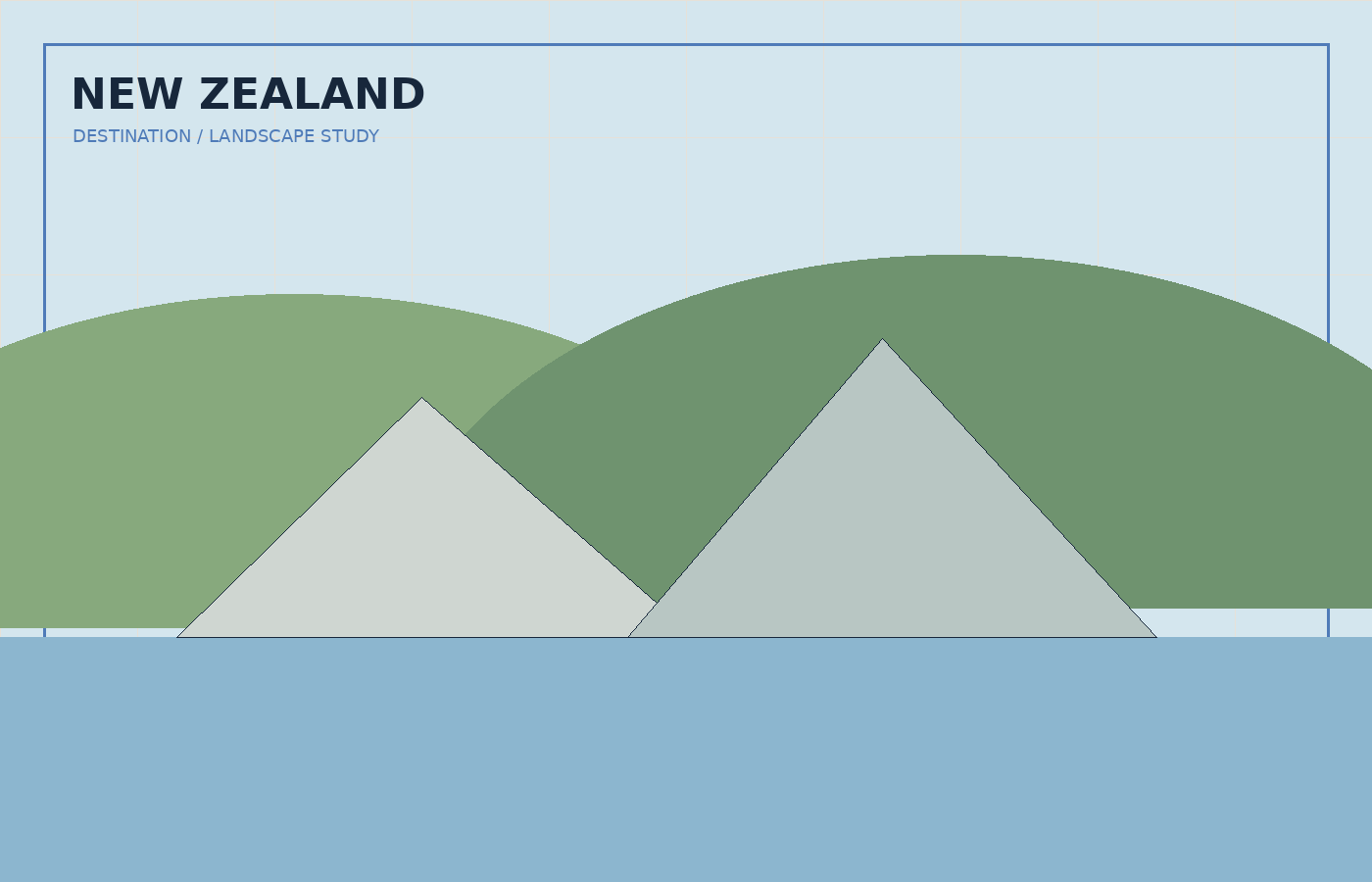 NEW ZEALAND
DESTINATION / LANDSCAPE STUDY